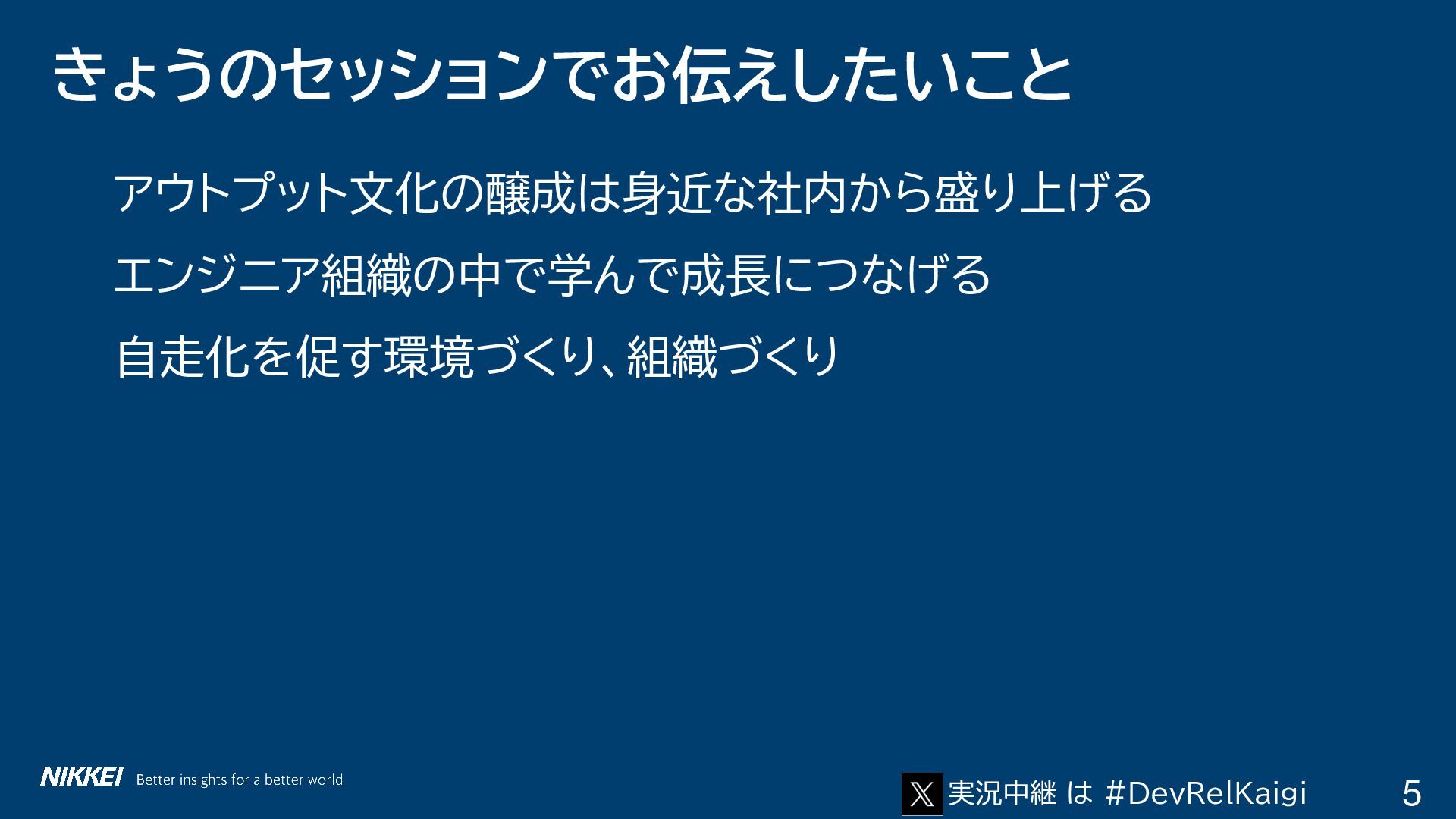 きょうのセッションでお伝えしたいこと

アウトプット文化の醸成は身近な社内から盛り上げる

エンジニア組織の中で学んで成長につなげる

自走化を促す環境づくり、組織づくり

NIKKEI Better insights for a better world

実況中継 は #DevRelKaigi

5